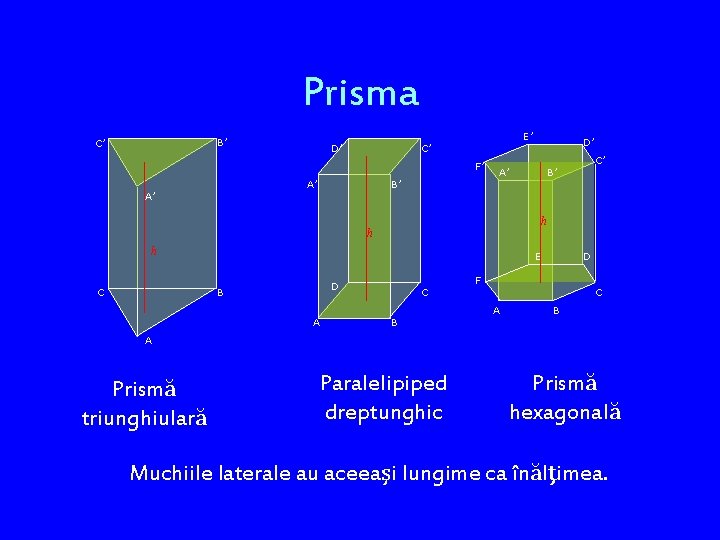 Prisma

C' B' A' h C B A

D' C' A' B' h D C A B

E' D' F' A' B' C' h E D F C A B

Prismă triunghiulară

Paralelipiped dreptunghic

Prismă hexagonală

Muchiile laterale au aceeaşi lungime ca înălţimea.